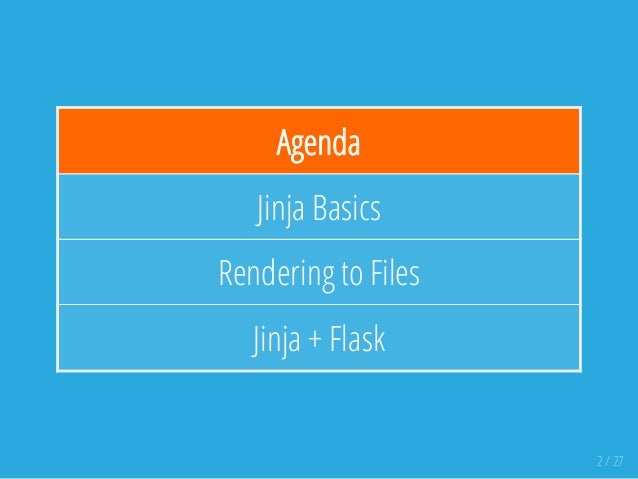 | Agenda |
|---|
| Jinja Basics |
| Rendering to Files |
| Jinja + Flask |

2 / 27